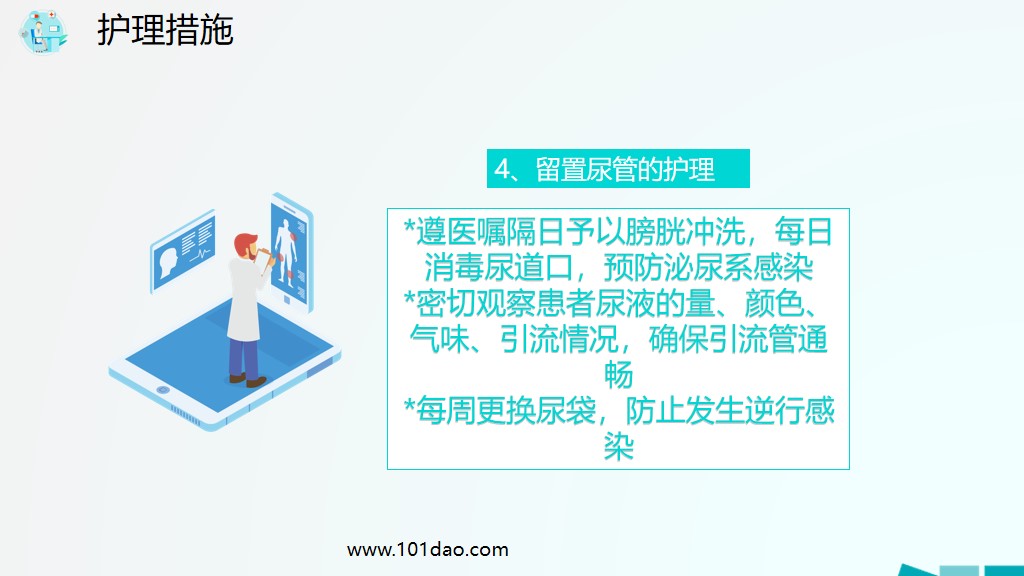 护理措施

4、留置尿管的护理

*遵医嘱隔日予以膀胱冲洗，每日消毒尿道口，预防泌尿系感染
*密切观察患者尿液的量、颜色、气味、引流情况，确保引流管通畅
*每周更换尿袋，防止发生逆行感染

www.101dao.com